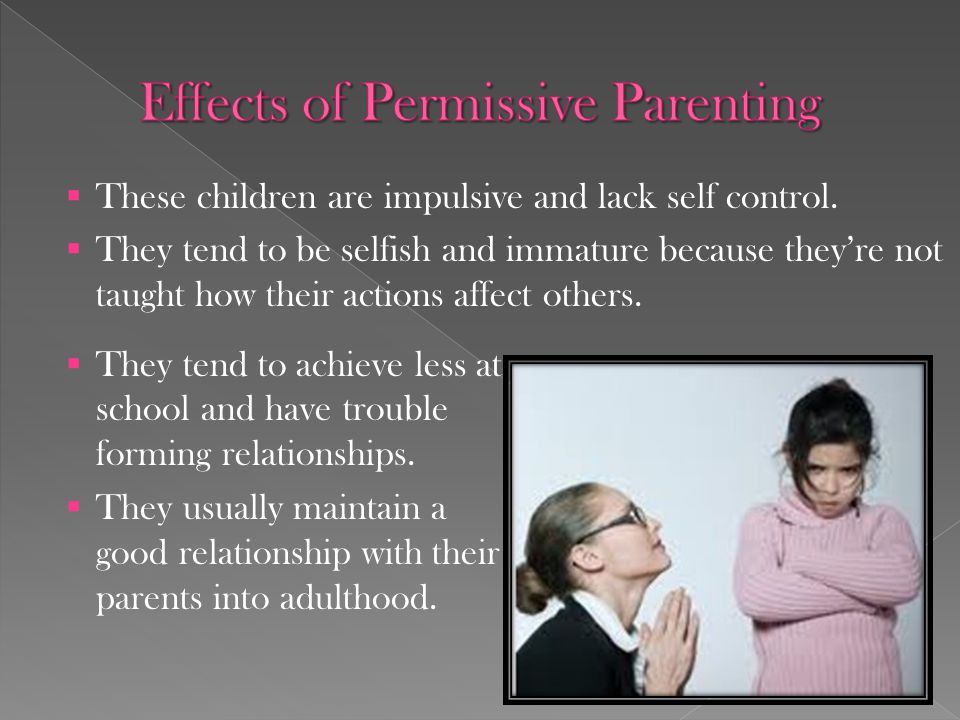 Effects of Permissive Parenting

▪ These children are impulsive and lack self control.

▪ They tend to be selfish and immature because they're not taught how their actions affect others.

▪ They tend to achieve less at school and have trouble forming relationships.

▪ They usually maintain a good relationship with their parents into adulthood.